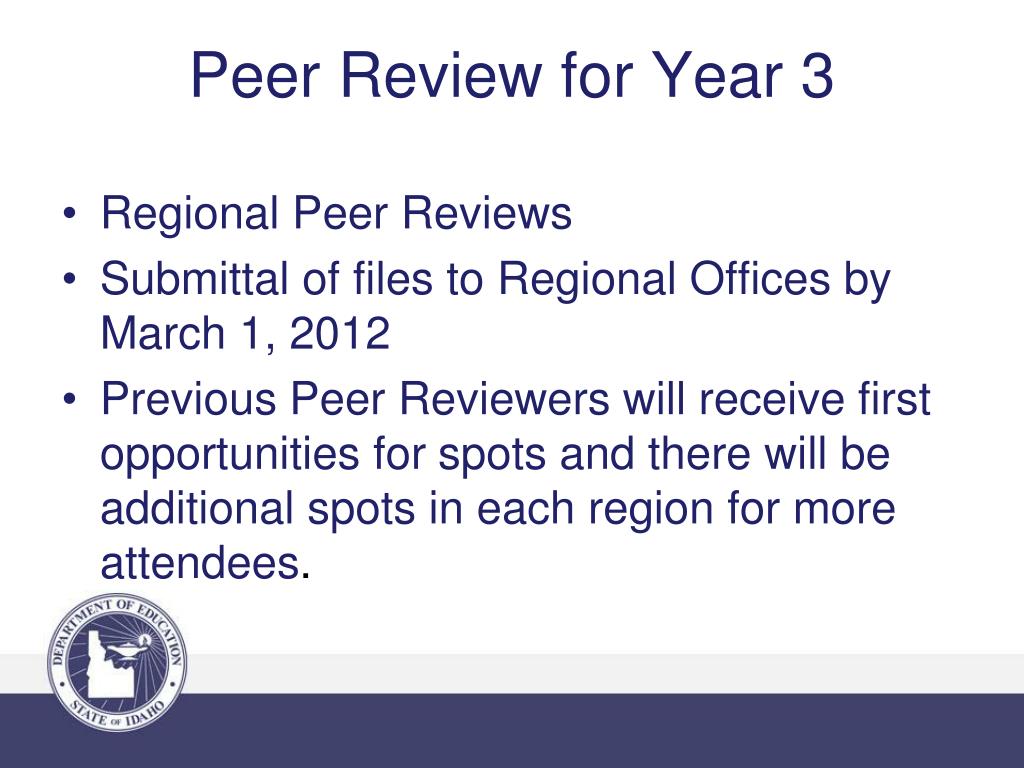 Peer Review for Year 3

• Regional Peer Reviews
• Submittal of files to Regional Offices by March 1, 2012
• Previous Peer Reviewers will receive first opportunities for spots and there will be additional spots in each region for more attendees.

DEPARTMENT OF EDUCATION
STATE OF IDAHO